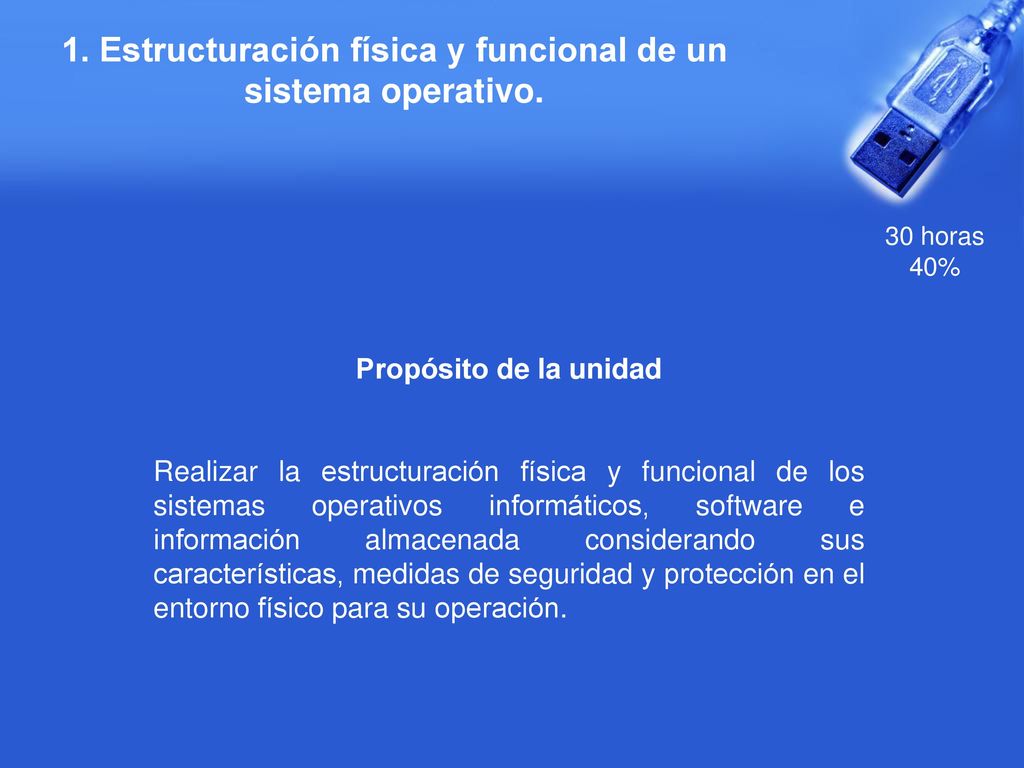 1. Estructuración física y funcional de un sistema operativo.

30 horas
40%

Propósito de la unidad

Realizar la estructuración física y funcional de los sistemas operativos informáticos, software e información almacenada considerando sus características, medidas de seguridad y protección en el entorno físico para su operación.